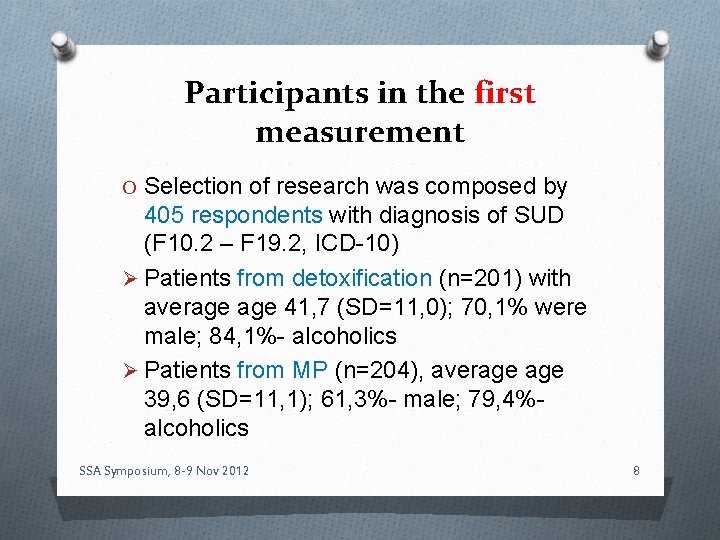 Participants in the first measurement

O Selection of research was composed by 405 respondents with diagnosis of SUD (F10.2 – F19.2, ICD-10)

➢ Patients from detoxification (n=201) with average age 41,7 (SD=11,0); 70,1% were male; 84,1%- alcoholics

➢ Patients from MP (n=204), average age 39,6 (SD=11,1); 61,3%- male; 79,4%- alcoholics

SSA Symposium, 8-9 Nov 2012

8